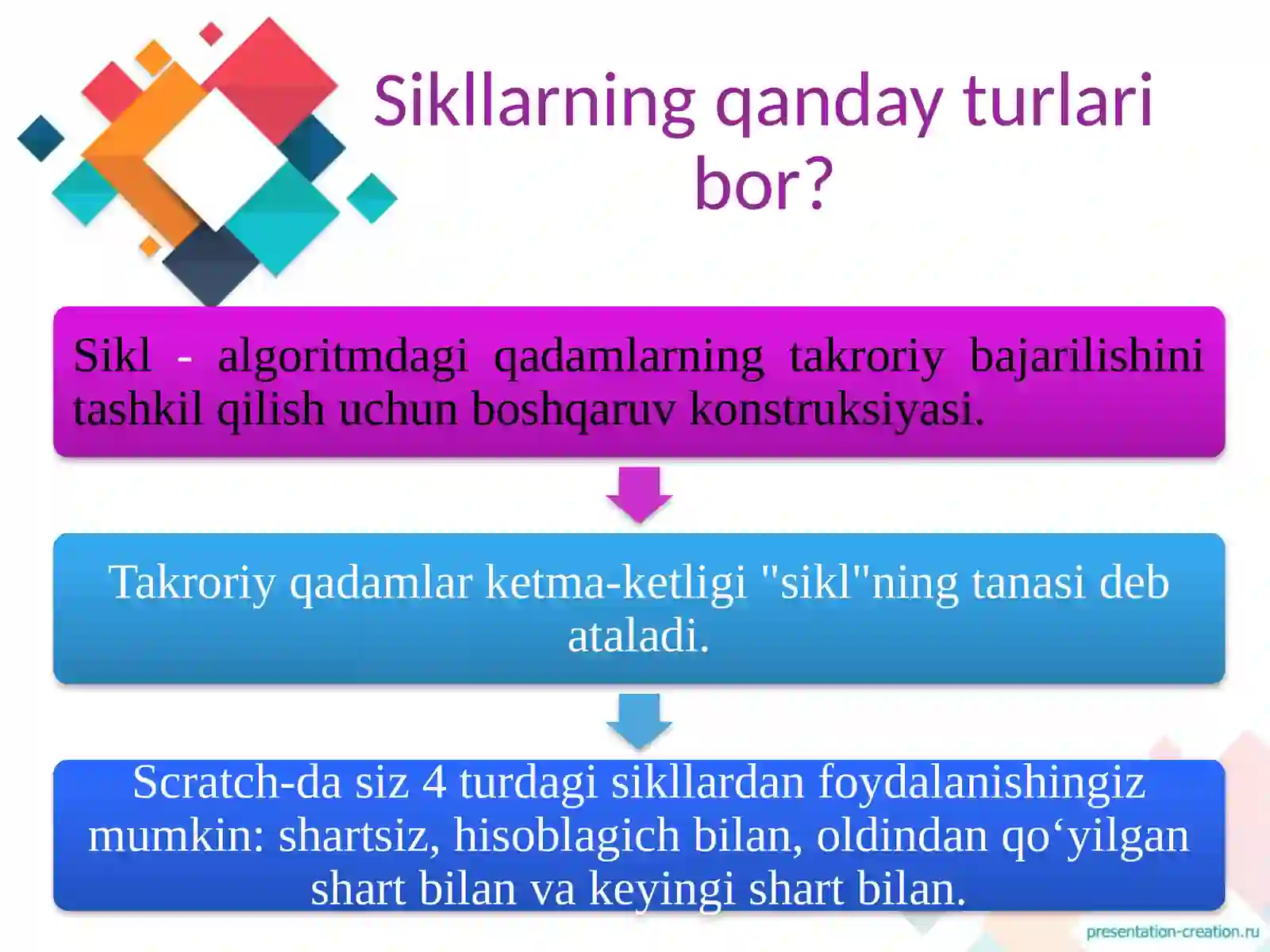 Sikllarning qanday turlari bor?

Sikl - algoritmdagi qadamlarning takroriy bajarilishini tashkil qilish uchun boshqaruv konstruksiyasi.

Takroriy qadamlar ketma-ketligi "sikl"ning tanasi deb ataladi.

Scratch-da siz 4 turdagi sikllardan foydalanishingiz mumkin: shartsiz, hisoblagich bilan, oldindan qo‘yilgan shart bilan va keyingi shart bilan.

presentation-creation.ru